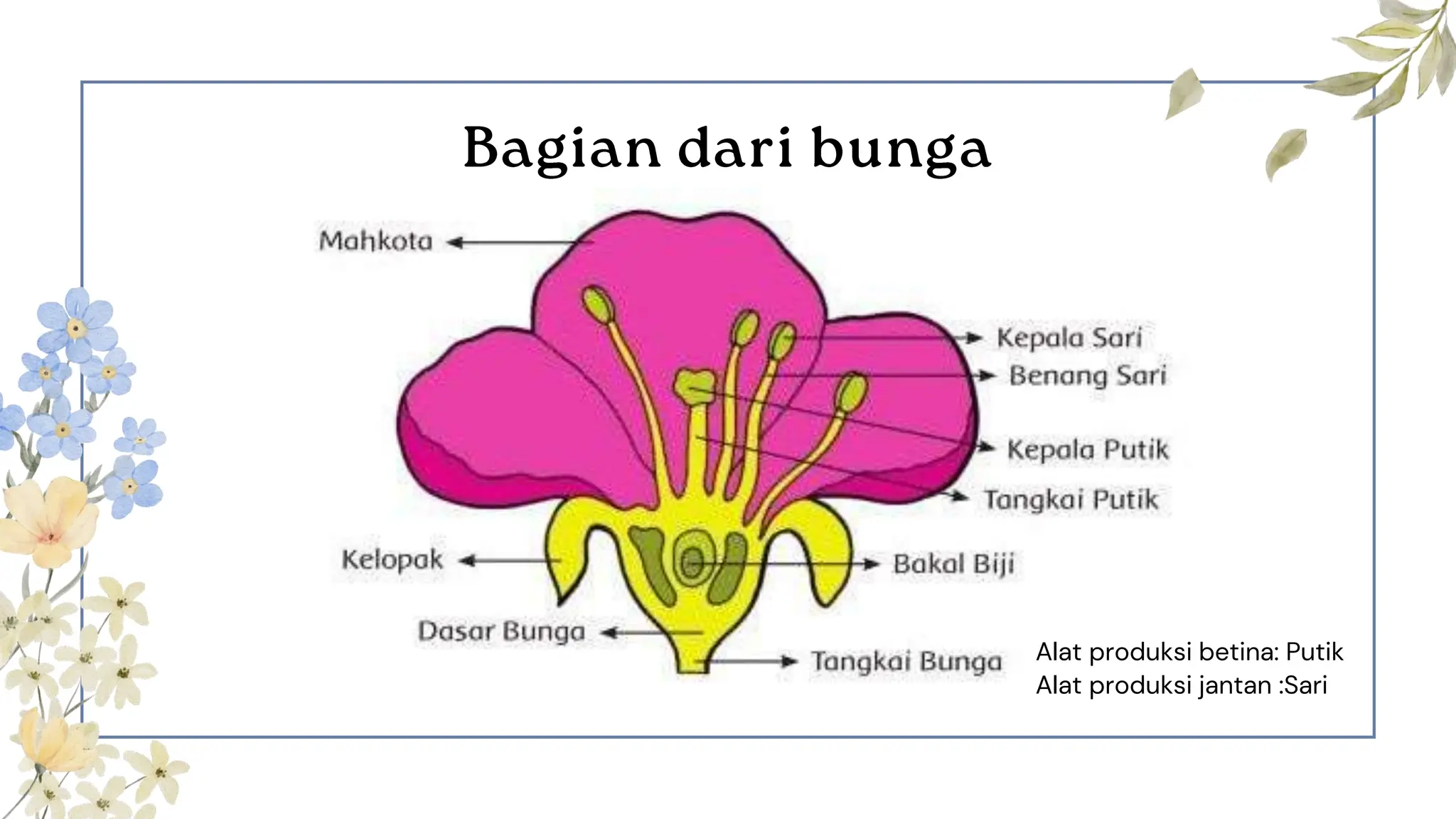 Bagian dari bunga

Mahkota

Kepala Sari

Benang Sari

Kepala Putik

Tangkai Putik

Kelopak

Bakal Biji

Dasar Bunga

Tangkai Bunga

Alat produksi betina: Putik
Alat produksi jantan :Sari